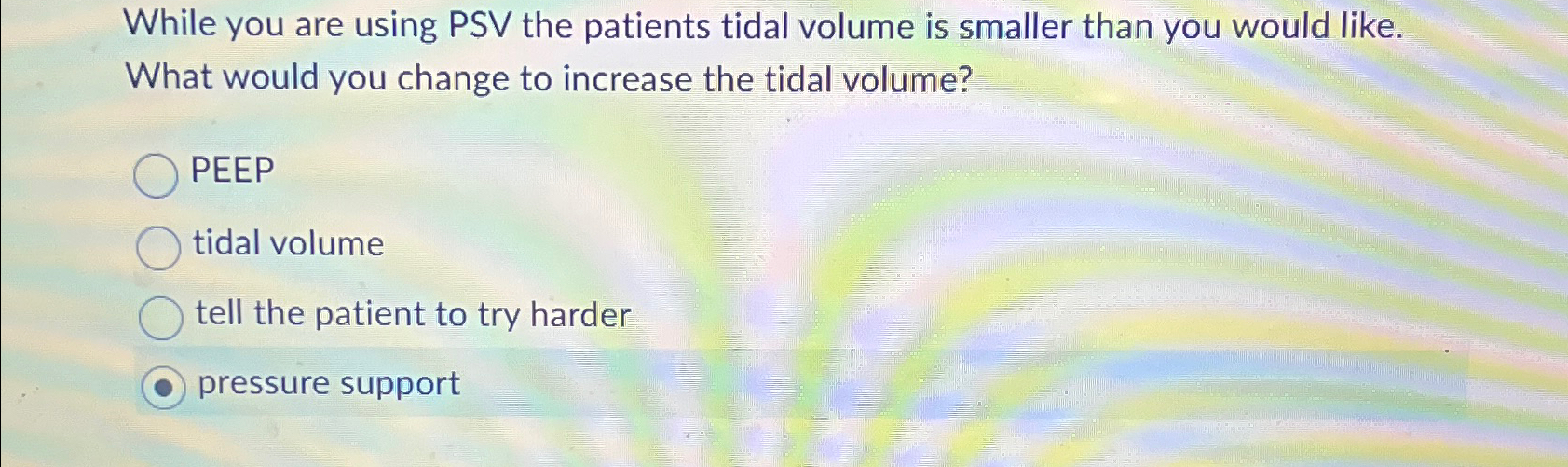 While you are using PSV the patients tidal volume is smaller than you would like. What would you change to increase the tidal volume?

PEEP

tidal volume

tell the patient to try harder

pressure support